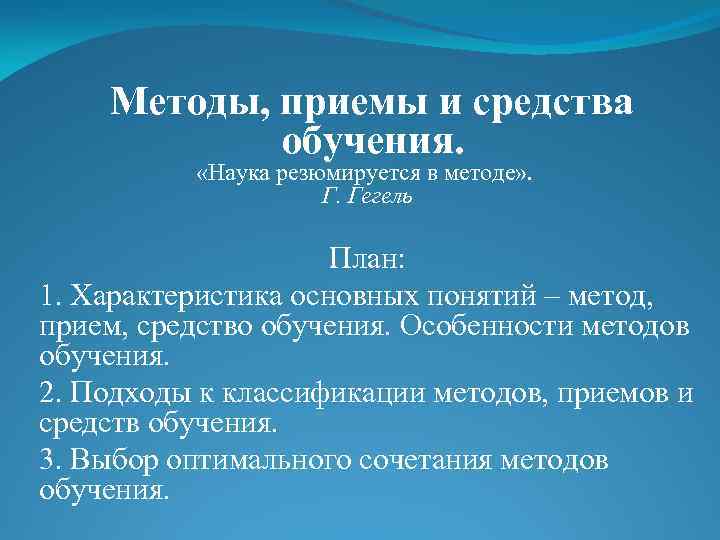 Методы, приемы и средства обучения.

«Наука резюмируется в методе».
Г. Гегель

План:

1. Характеристика основных понятий – метод, прием, средство обучения. Особенности методов обучения.

2. Подходы к классификации методов, приемов и средств обучения.

3. Выбор оптимального сочетания методов обучения.